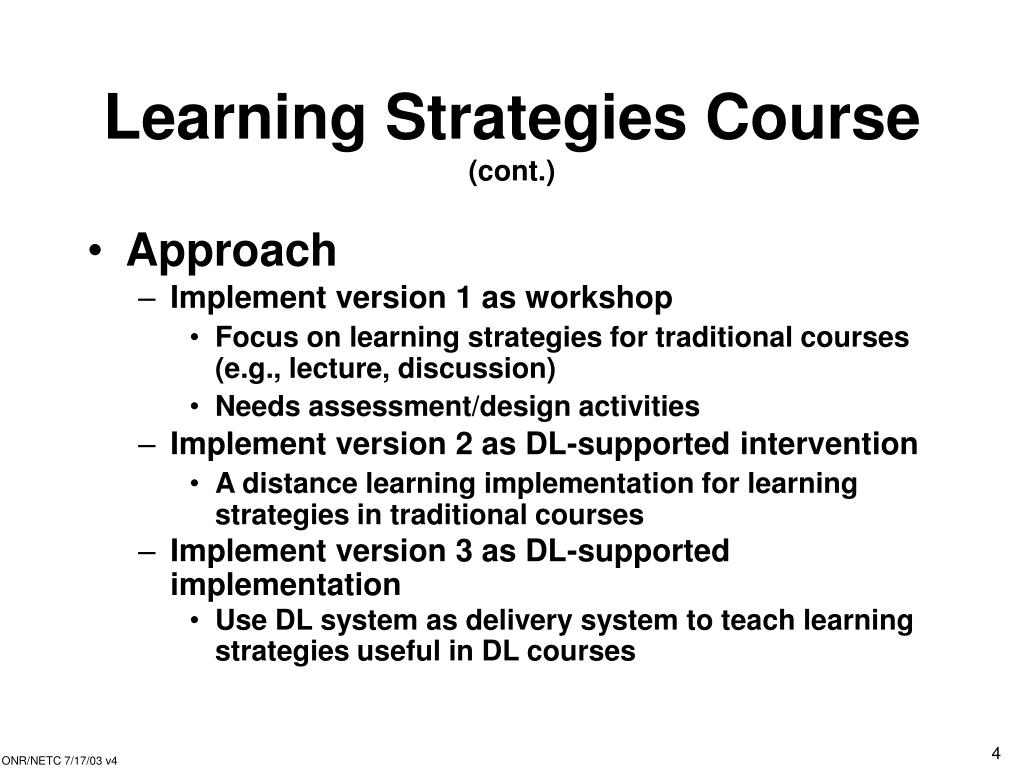 Learning Strategies Course
(cont.)

• Approach
– Implement version 1 as workshop
• Focus on learning strategies for traditional courses (e.g., lecture, discussion)
• Needs assessment/design activities
– Implement version 2 as DL-supported intervention
• A distance learning implementation for learning strategies in traditional courses
– Implement version 3 as DL-supported implementation
• Use DL system as delivery system to teach learning strategies useful in DL courses

ONR/NETC 7/17/03 v4

4